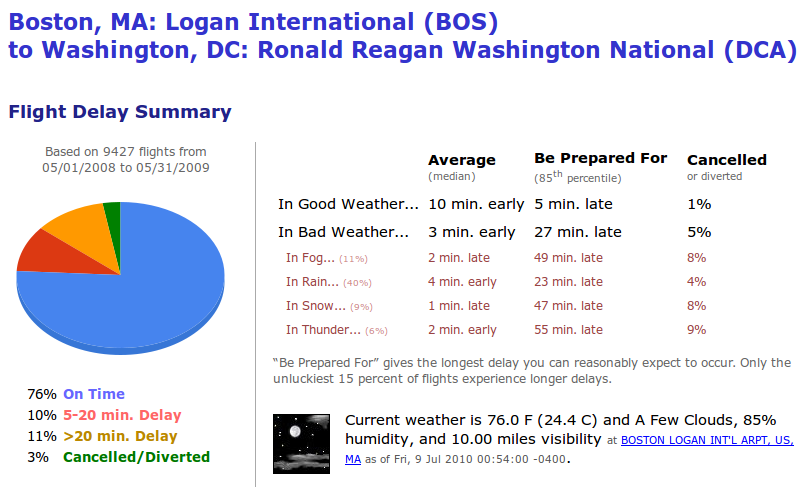 Boston, MA: Logan International (BOS)
to Washington, DC: Ronald Reagan Washington National (DCA)

Flight Delay Summary

Based on 9427 flights from 05/01/2008 to 05/31/2009

76% On Time
10% 5-20 min. Delay
11% >20 min. Delay
3% Cancelled/Diverted

| | Average (median) | Be Prepared For ($85^{th}$ percentile) | Cancelled or diverted |
|---|---|---|---|
| In Good Weather... | 10 min. early | 5 min. late | 1% |
| In Bad Weather... | 3 min. early | 27 min. late | 5% |
| In Fog... (11%) | 2 min. late | 49 min. late | 8% |
| In Rain... (40%) | 4 min. early | 23 min. late | 4% |
| In Snow... (9%) | 1 min. late | 47 min. late | 8% |
| In Thunder... (6%) | 2 min. early | 55 min. late | 9% |

"Be Prepared For" gives the longest delay you can reasonably expect to occur. Only the unluckiest 15 percent of flights experience longer delays.

Current weather is 76.0 F (24.4 C) and A Few Clouds, 85% humidity, and 10.00 miles visibility at BOSTON LOGAN INT'L ARPT, US, MA as of Fri, 9 Jul 2010 00:54:00 -0400.